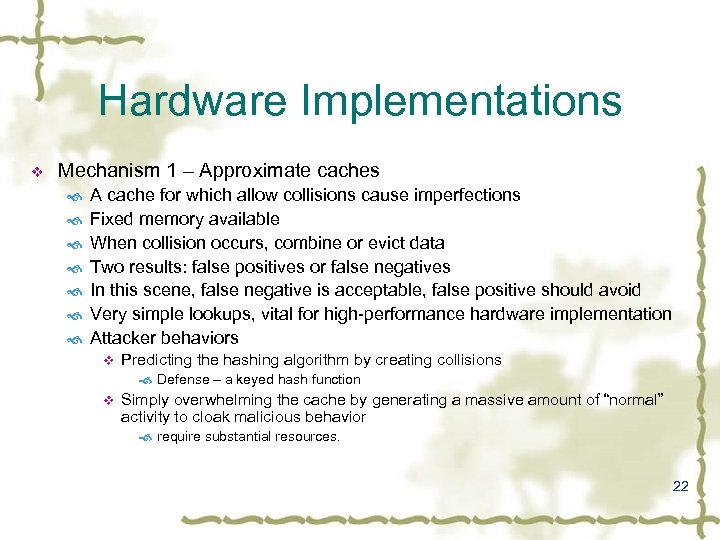 Hardware Implementations

Mechanism 1 – Approximate caches

A cache for which allow collisions cause imperfections

Fixed memory available

When collision occurs, combine or evict data

Two results: false positives or false negatives

In this scene, false negative is acceptable, false positive should avoid

Very simple lookups, vital for high-performance hardware implementation

Attacker behaviors

Predicting the hashing algorithm by creating collisions

Defense – a keyed hash function

Simply overwhelming the cache by generating a massive amount of "normal" activity to cloak malicious behavior

require substantial resources.

22